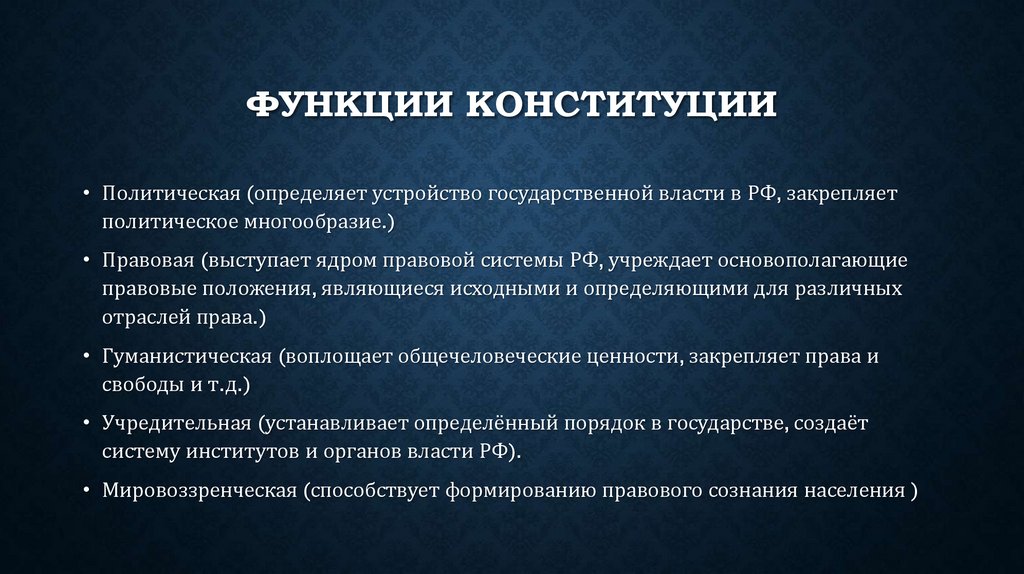 ФУНКЦИИ КОНСТИТУЦИИ

• Политическая (определяет устройство государственной власти в РФ, закрепляет политическое многообразие.)

• Правовая (выступает ядром правовой системы РФ, учреждает основополагающие правовые положения, являющиеся исходными и определяющими для различных отраслей права.)

• Гуманистическая (воплощает общечеловеческие ценности, закрепляет права и свободы и т.д.)

• Учредительная (устанавливает определённый порядок в государстве, создаёт систему институтов и органов власти РФ).

• Мировоззренческая (способствует формированию правового сознания населения )